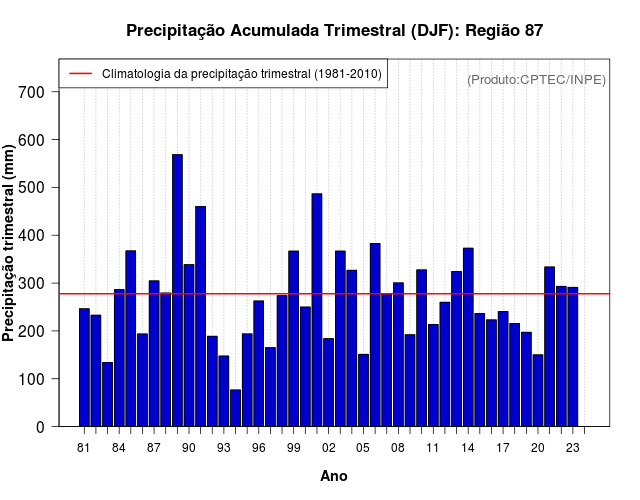 Precipitação Acumulada Trimestral (DJF): Região 87

Climatologia da precipitação trimestral (1981-2010)

(Produto:CPTEC/INPE)

Precipitação trimestral (mm)

700
600
500
400
300
200
100
0

81 84 87 90 93 96 99 02 05 08 11 14 17 20 23

Ano